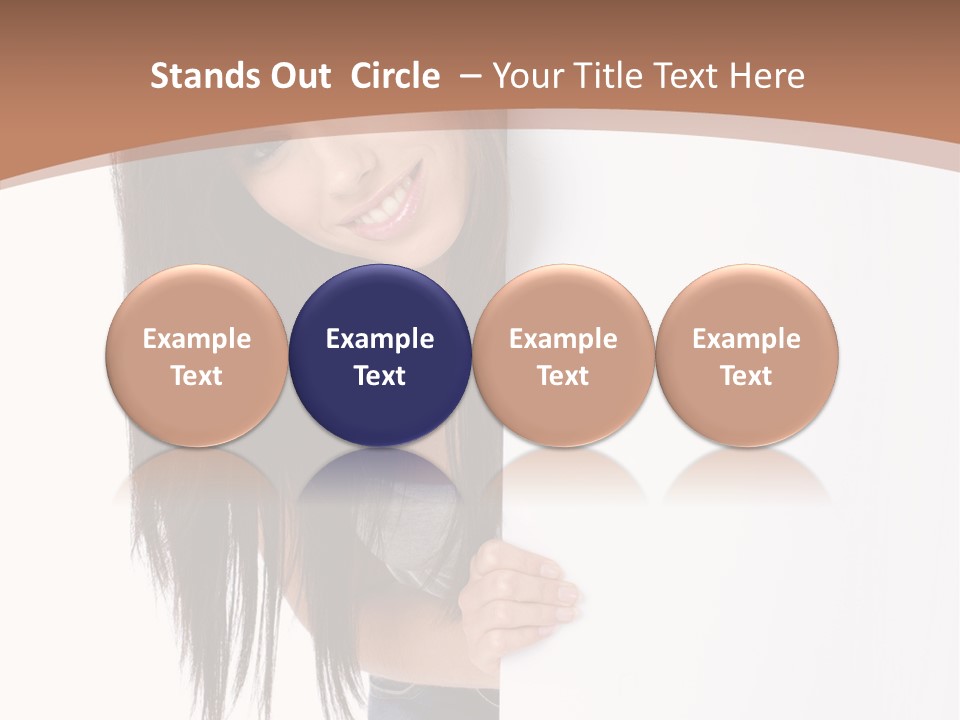 Stands Out  Circle  – Your Title Text Here

Example Text

Example Text

Example Text

Example Text